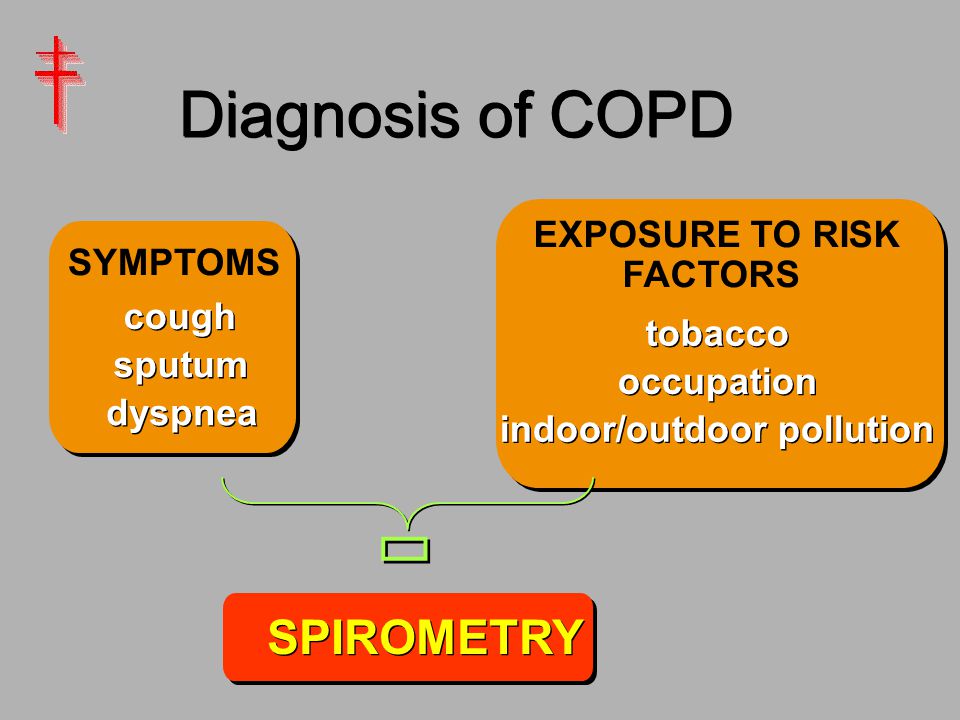 Diagnosis of COPD

SYMPTOMS
cough
sputum
dyspnea

EXPOSURE TO RISK FACTORS
tobacco
occupation
indoor/outdoor pollution

SPIROMETRY